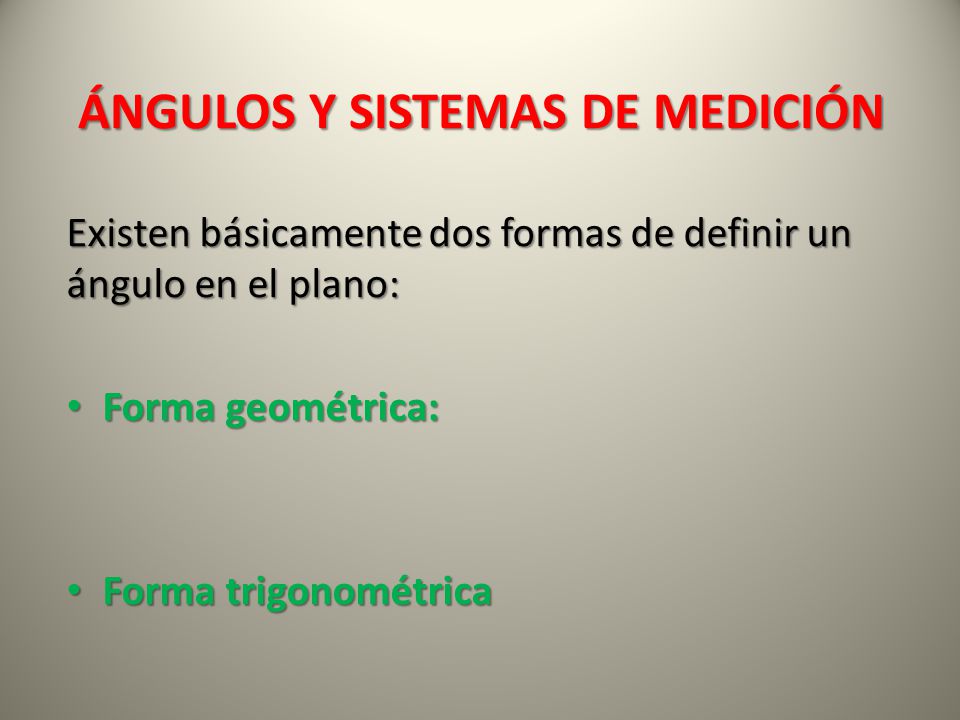 ÁNGULOS Y SISTEMAS DE MEDICIÓN

Existen básicamente dos formas de definir un ángulo en el plano:

• Forma geométrica:

• Forma trigonométrica